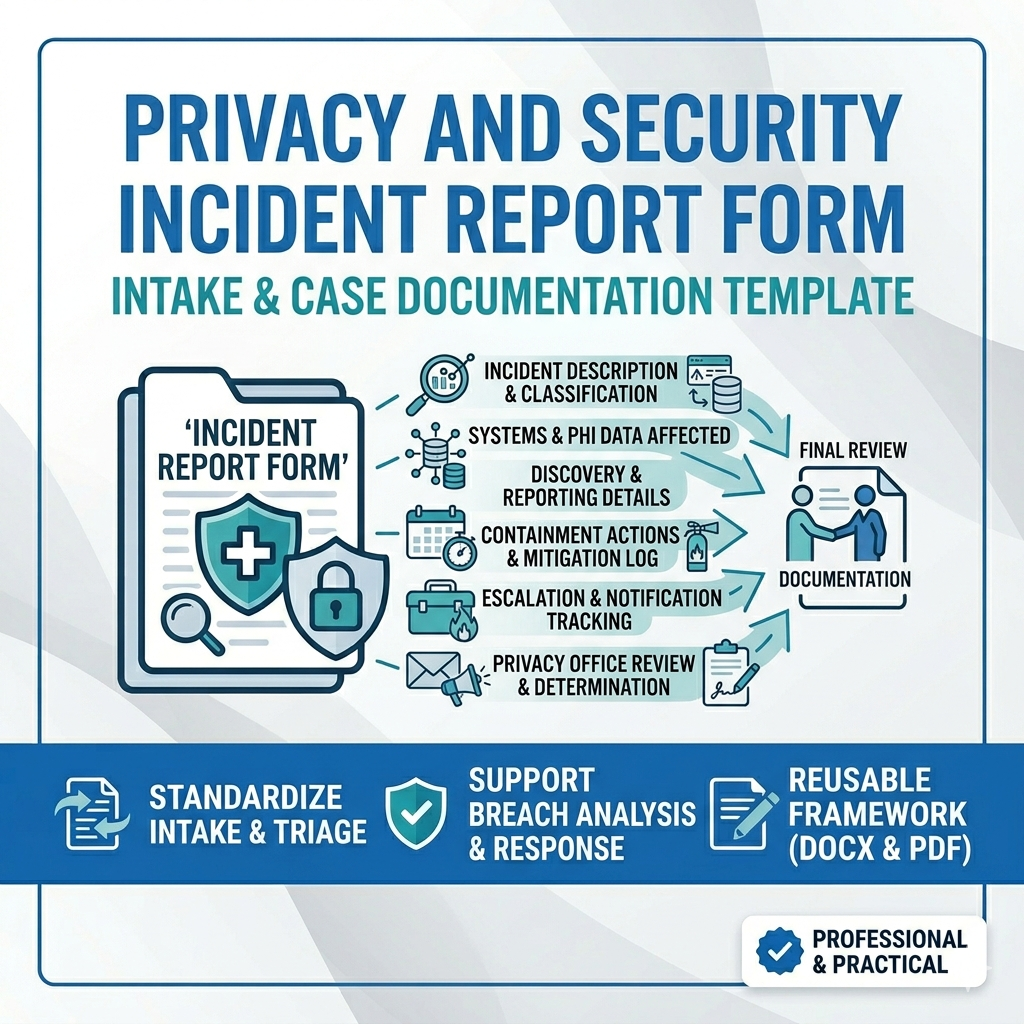 PRIVACY AND SECURITY INCIDENT REPORT FORM

INTAKE & CASE DOCUMENTATION TEMPLATE

'INCIDENT REPORT FORM'

INCIDENT DESCRIPTION & CLASSIFICATION

SYSTEMS & PHI DATA AFFECTED

DISCOVERY & REPORTING DETAILS

CONTAINMENT ACTIONS & MITIGATION LOG

ESCALATION & NOTIFICATION TRACKING

PRIVACY OFFICE REVIEW & DETERMINATION

FINAL REVIEW

DOCUMENTATION

STANDARDIZE INTAKE & TRIAGE

SUPPORT BREACH ANALYSIS & RESPONSE

REUSABLE FRAMEWORK (DOCX & PDF)

PROFESSIONAL & PRACTICAL